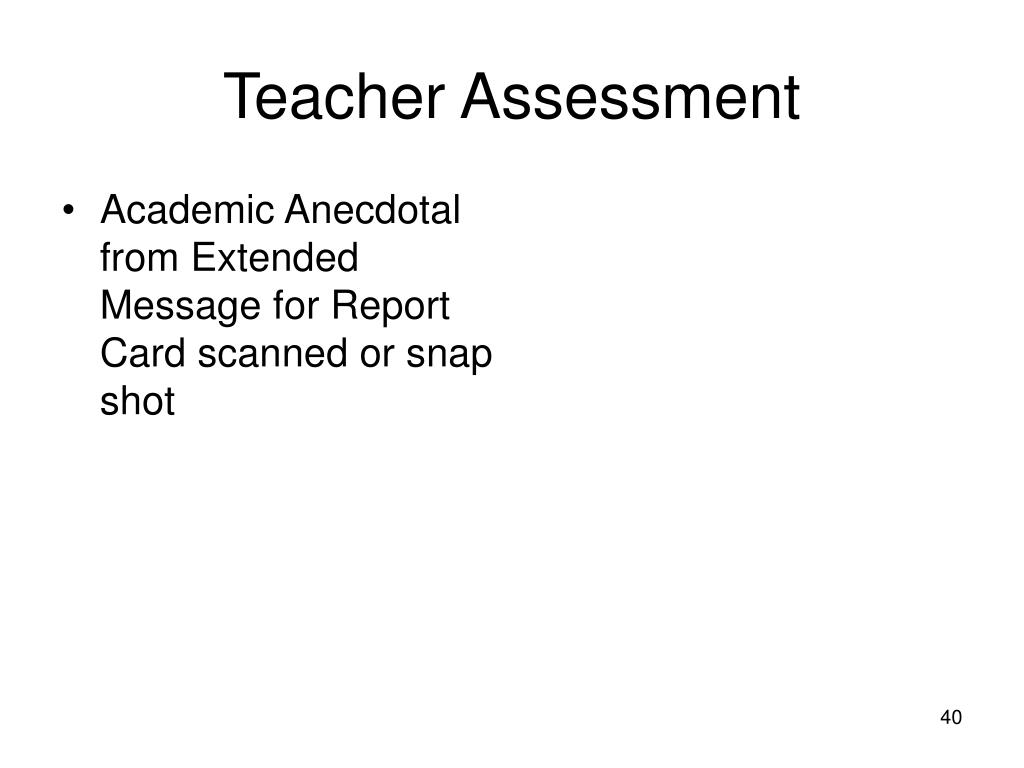 Teacher Assessment

• Academic Anecdotal from Extended Message for Report Card scanned or snap shot

40